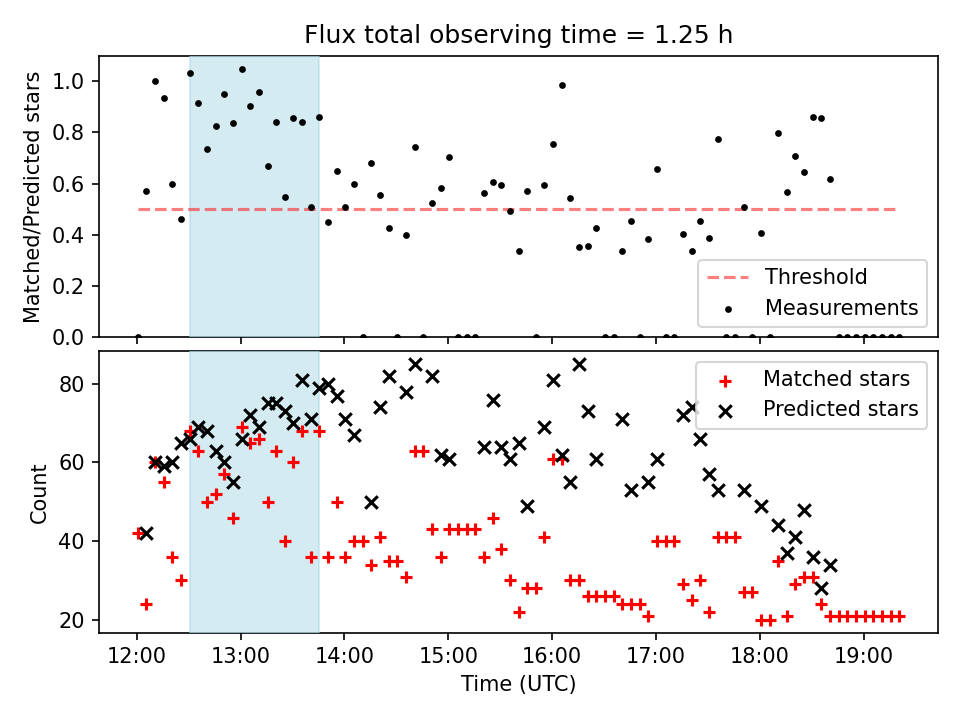 Flux total observing time = 1.25 h

Matched/Predicted stars

1.0
0.8
0.6
0.4
0.2
0.0

Threshold
Measurements

Count

80
60
40
20

Matched stars
Predicted stars

12:00
13:00
14:00
15:00
16:00
17:00
18:00
19:00

Time (UTC)